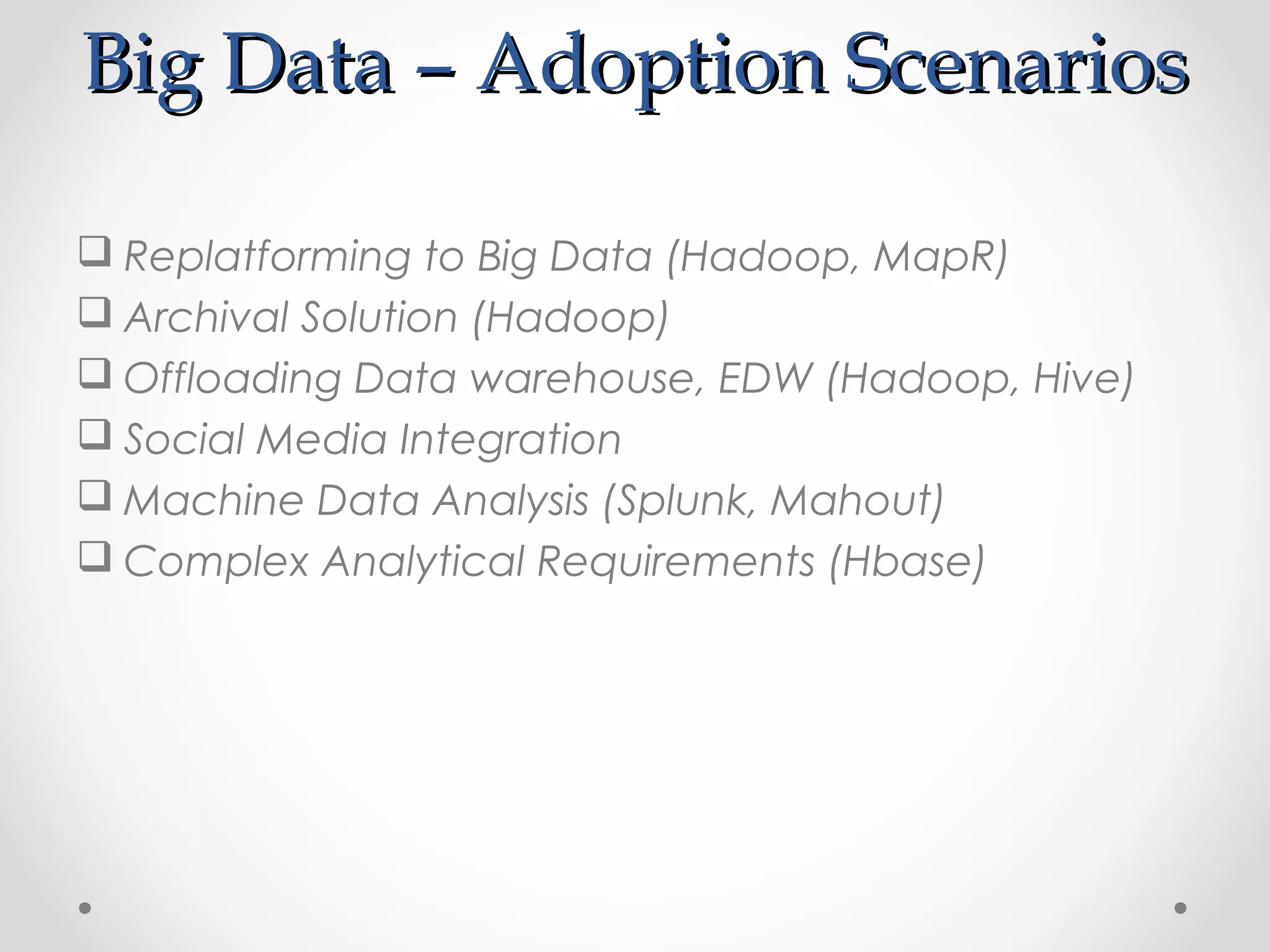 Big Data – Adoption Scenarios

❑ Replatforming to Big Data (Hadoop, MapR)
❑ Archival Solution (Hadoop)
❑ Offloading Data warehouse, EDW (Hadoop, Hive)
❑ Social Media Integration
❑ Machine Data Analysis (Splunk, Mahout)
❑ Complex Analytical Requirements (Hbase)